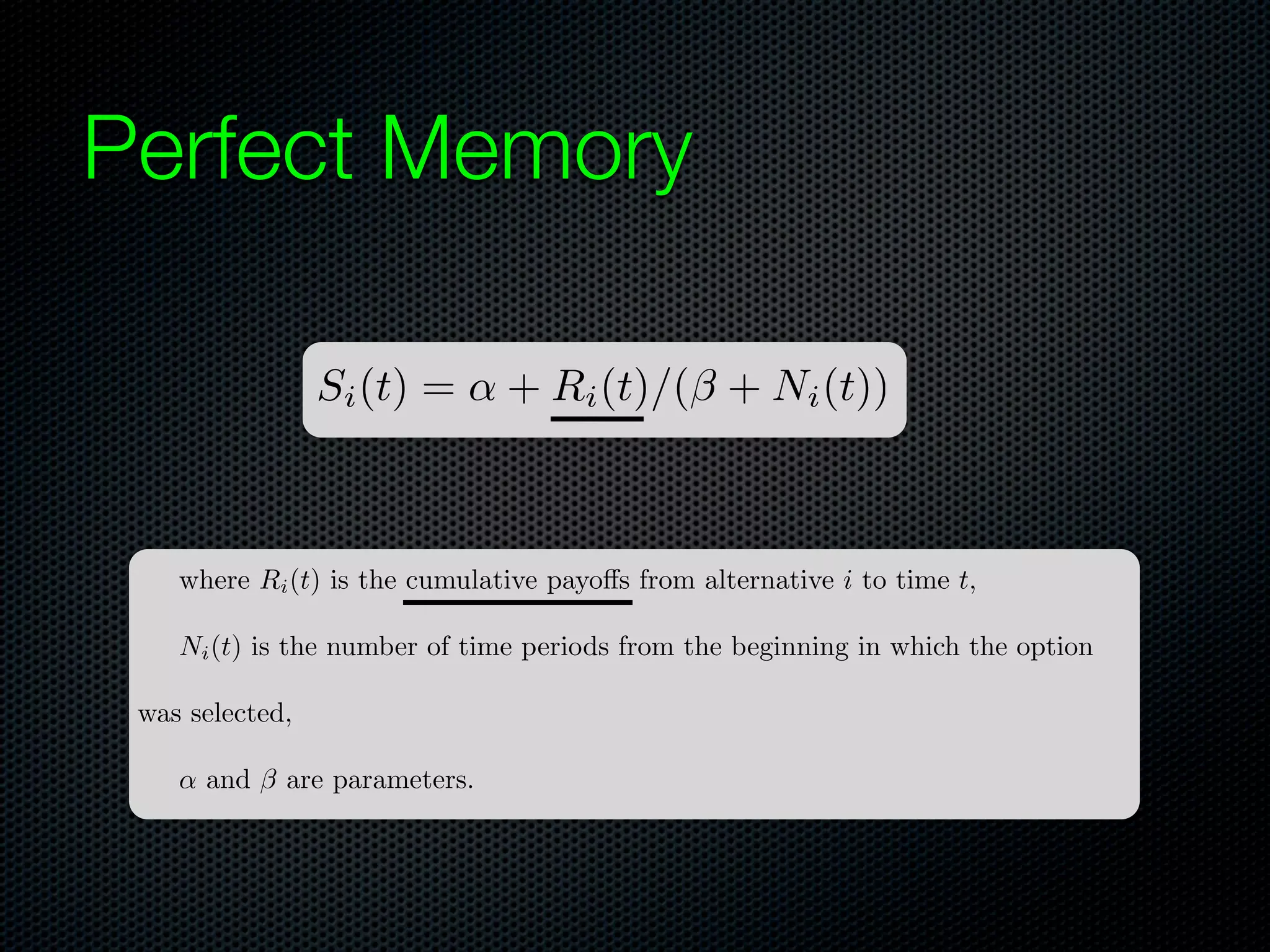 Perfect Memory

$S_i(t) = \alpha + R_i(t)/(\beta + N_i(t))$

where $R_i(t)$ is the cumulative payoffs from alternative $i$ to time $t$,

$N_i(t)$ is the number of time periods from the beginning in which the option was selected,

$\alpha$ and $\beta$ are parameters.